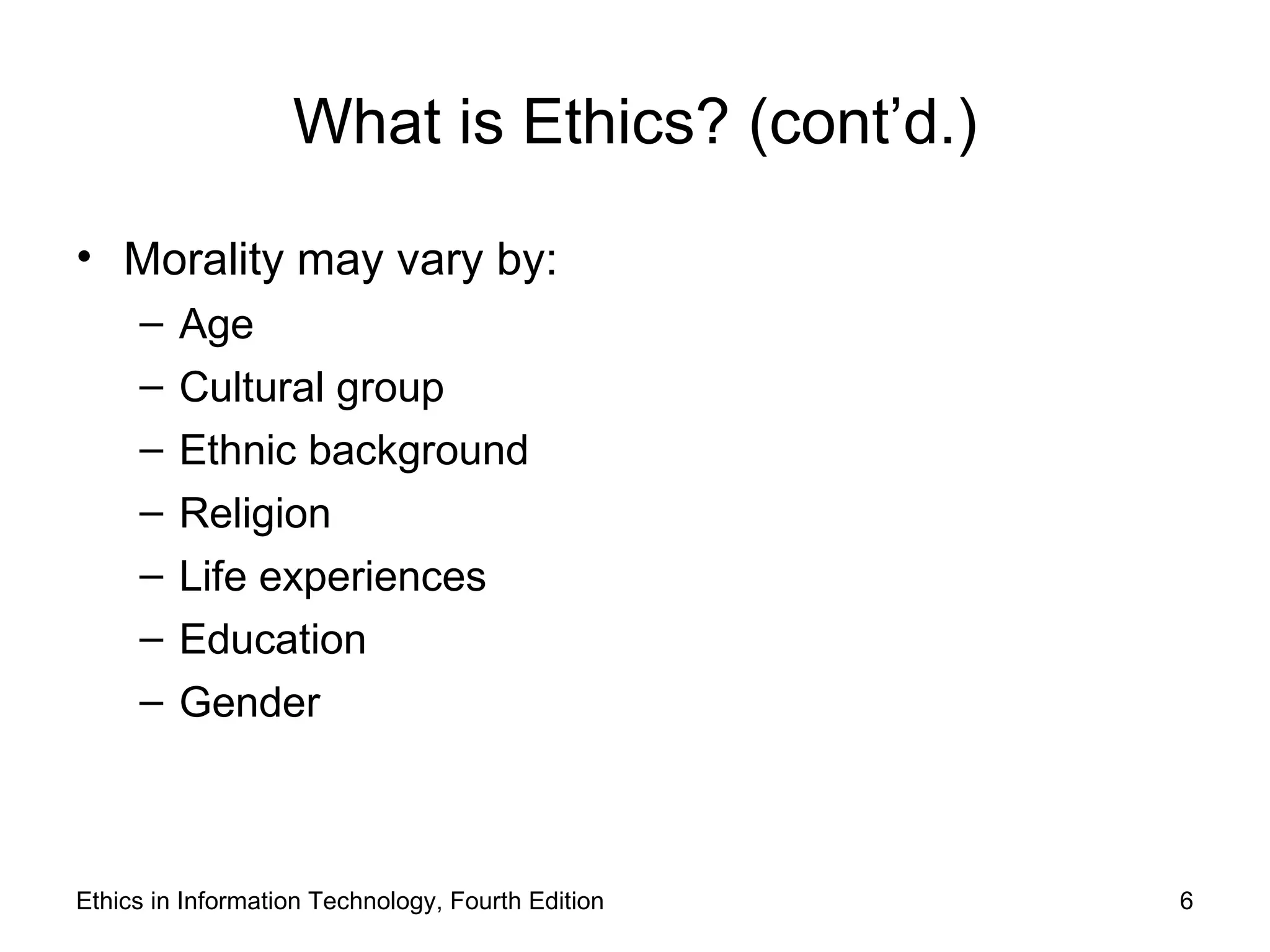 What is Ethics? (cont’d.)

• Morality may vary by:
– Age
– Cultural group
– Ethnic background
– Religion
– Life experiences
– Education
– Gender

Ethics in Information Technology, Fourth Edition

6